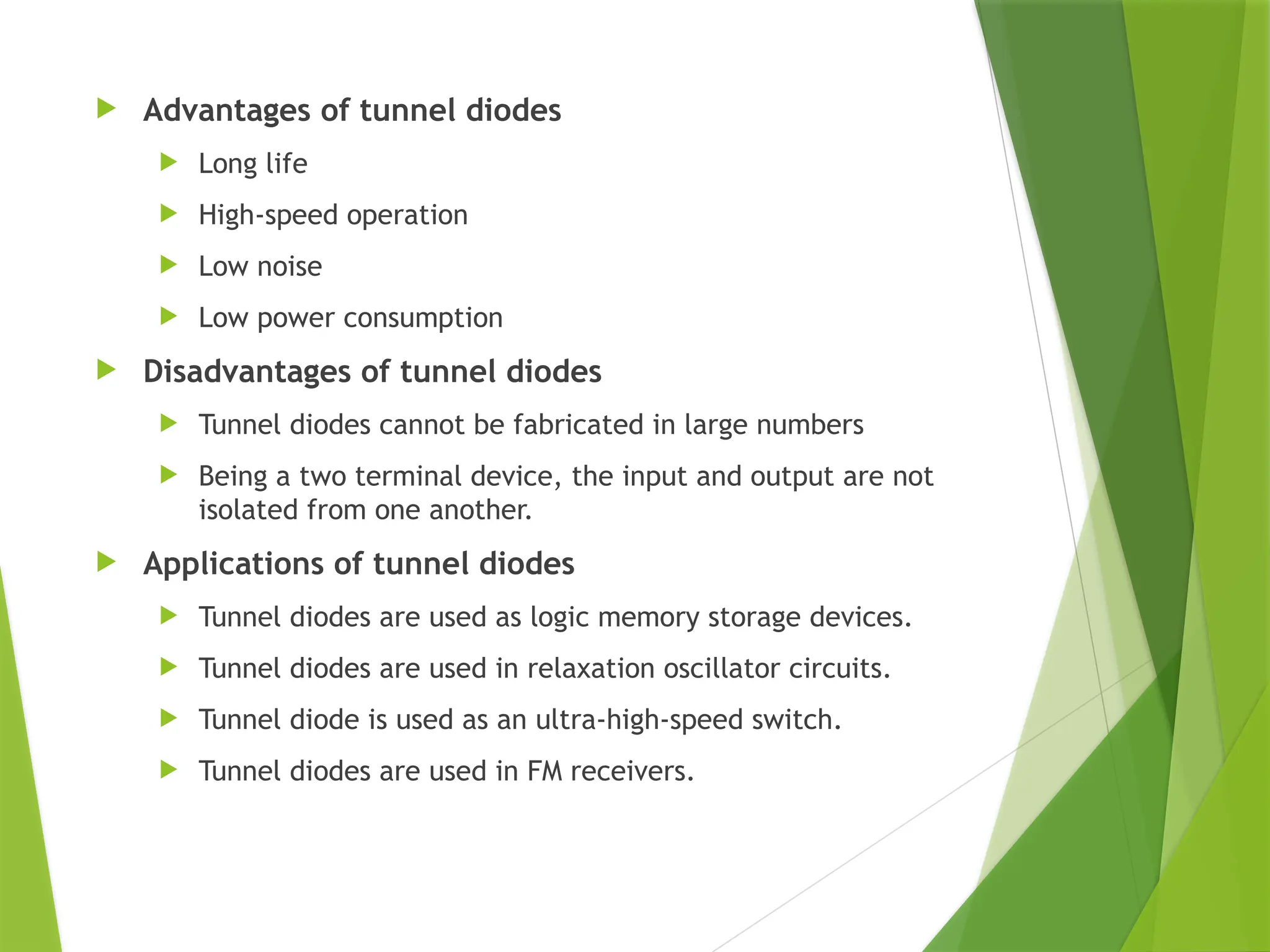 Advantages of tunnel diodes

Long life

High-speed operation

Low noise

Low power consumption

Disadvantages of tunnel diodes

Tunnel diodes cannot be fabricated in large numbers

Being a two terminal device, the input and output are not isolated from one another.

Applications of tunnel diodes

Tunnel diodes are used as logic memory storage devices.

Tunnel diodes are used in relaxation oscillator circuits.

Tunnel diode is used as an ultra-high-speed switch.

Tunnel diodes are used in FM receivers.